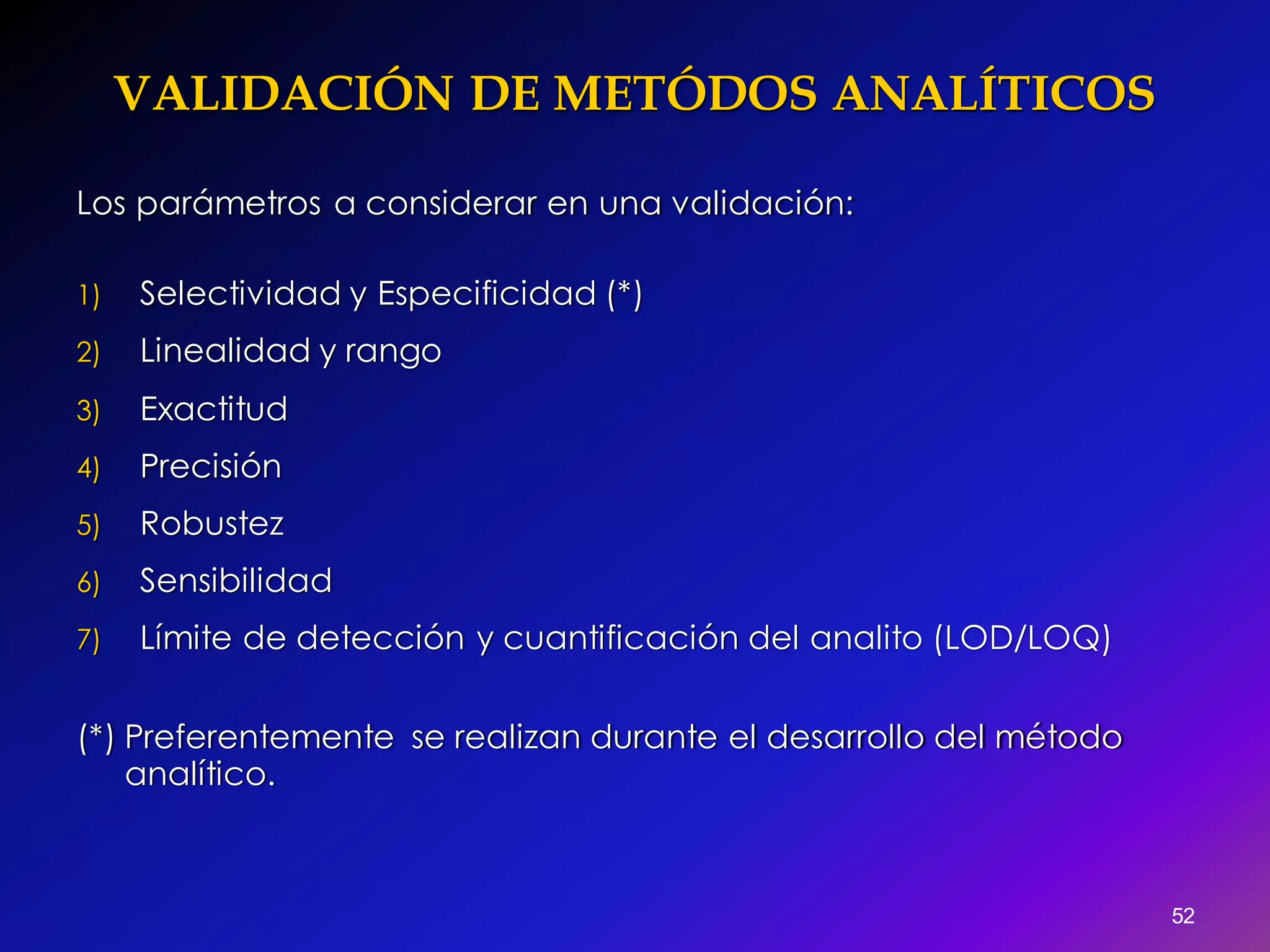 VALIDACIÓN DE METÓDOS ANALÍTICOS

Los parámetros a considerar en una validación:

1) Selectividad y Especificidad (*)
2) Linealidad y rango
3) Exactitud
4) Precisión
5) Robustez
6) Sensibilidad
7) Límite de detección y cuantificación del analito (LOD/LOQ)

(*) Preferentemente se realizan durante el desarrollo del método analítico.

52